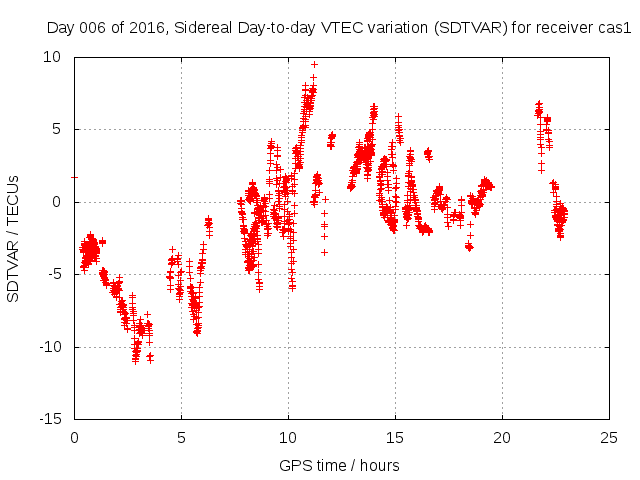 Day 006 of 2016, Sidereal Day-to-day VTEC variation (SDTVAR) for receiver cas1

SDTVAR / TECUs

10
5
0
-5
-10
-15

0
5
10
15
20
25

GPS time / hours